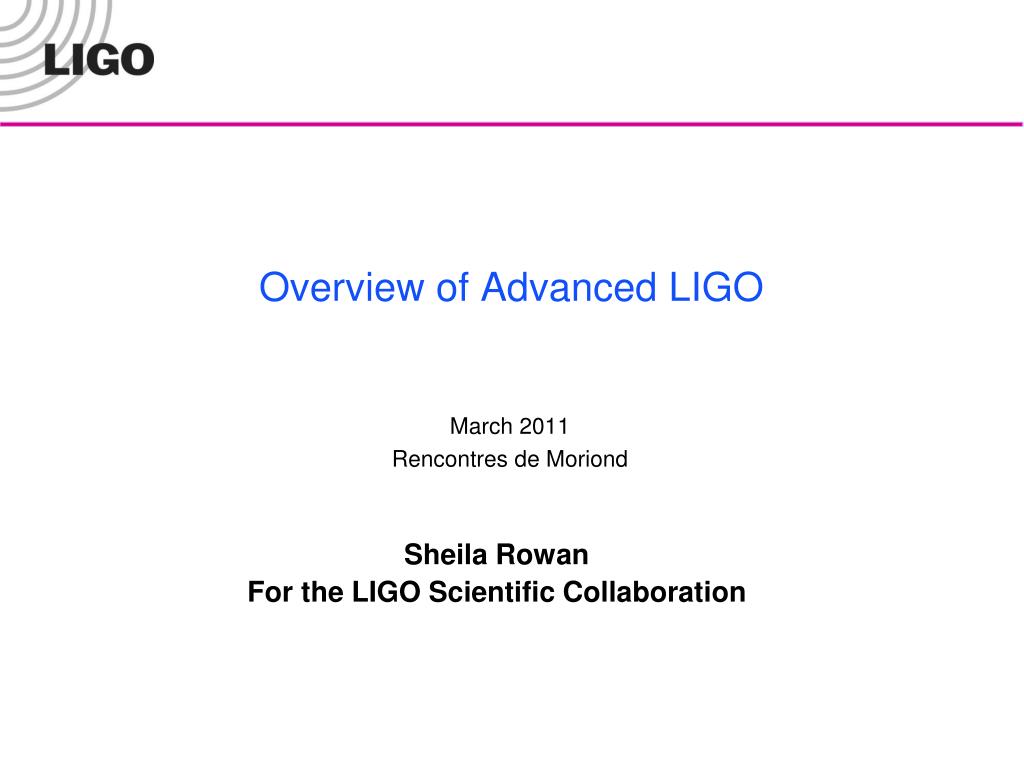 LIGO

Overview of Advanced LIGO

March 2011
Rencontres de Moriond

Sheila Rowan
For the LIGO Scientific Collaboration